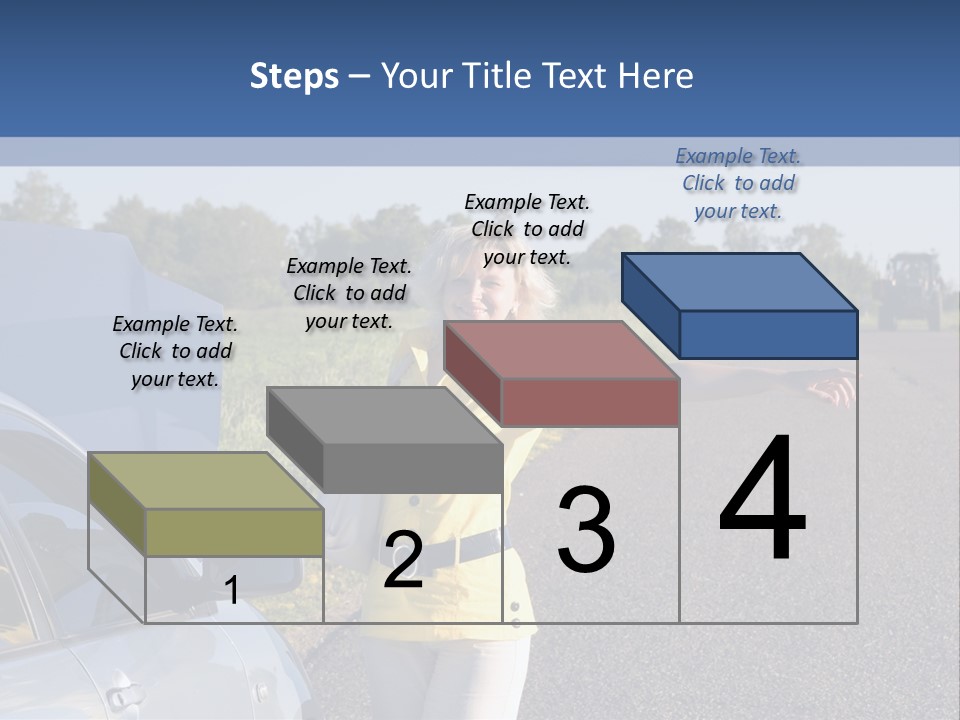 Steps – Your Title Text Here

Example Text. Click to add your text.

Example Text. Click to add your text.

Example Text. Click to add your text.

Example Text. Click to add your text.

1

2

3

4